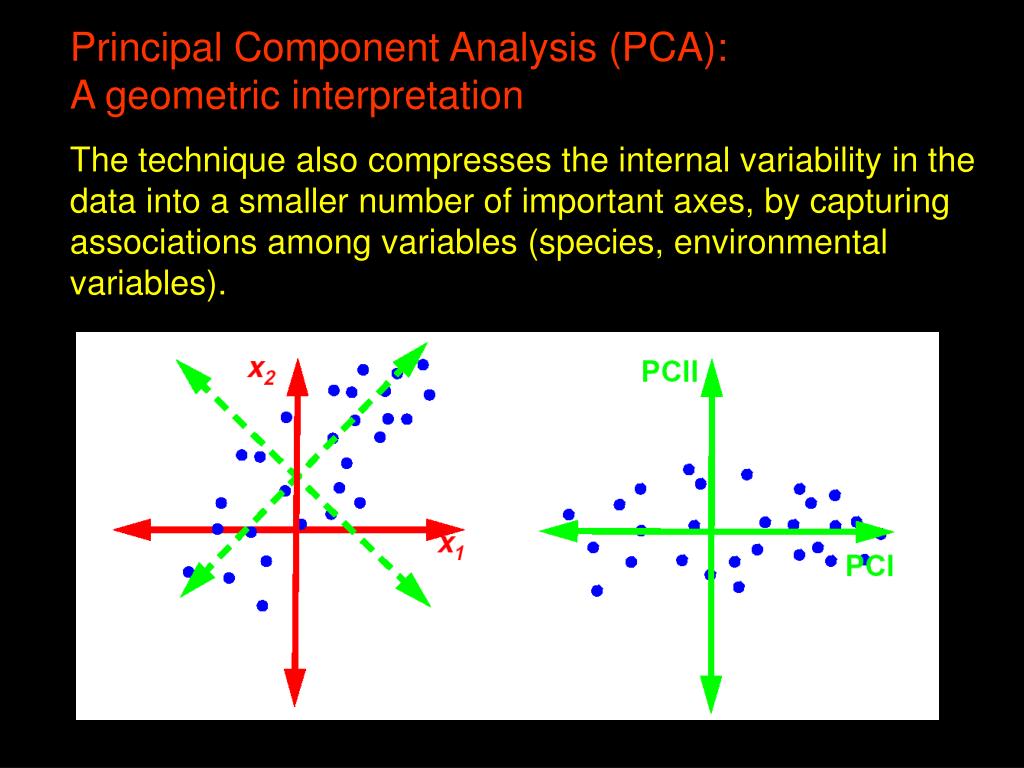 Principal Component Analysis (PCA):
A geometric interpretation

The technique also compresses the internal variability in the data into a smaller number of important axes, by capturing associations among variables (species, environmental variables).

$x_2$
$x_1$
PCII
PCI